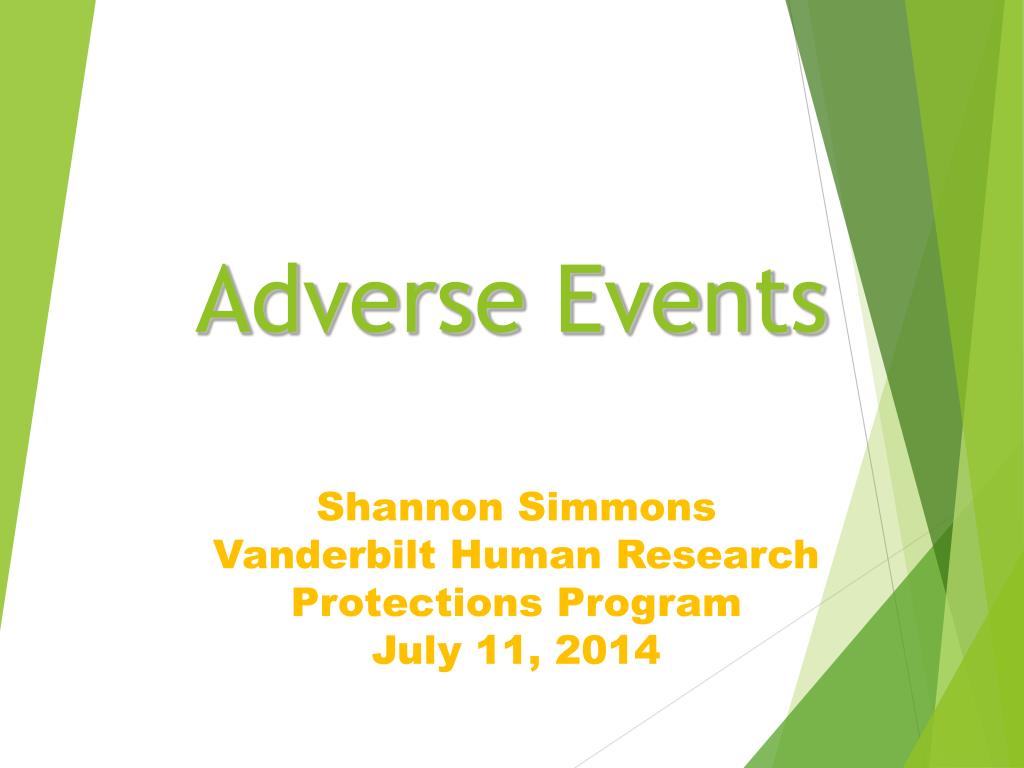 Adverse Events

Shannon Simmons
Vanderbilt Human Research Protections Program
July 11, 2014